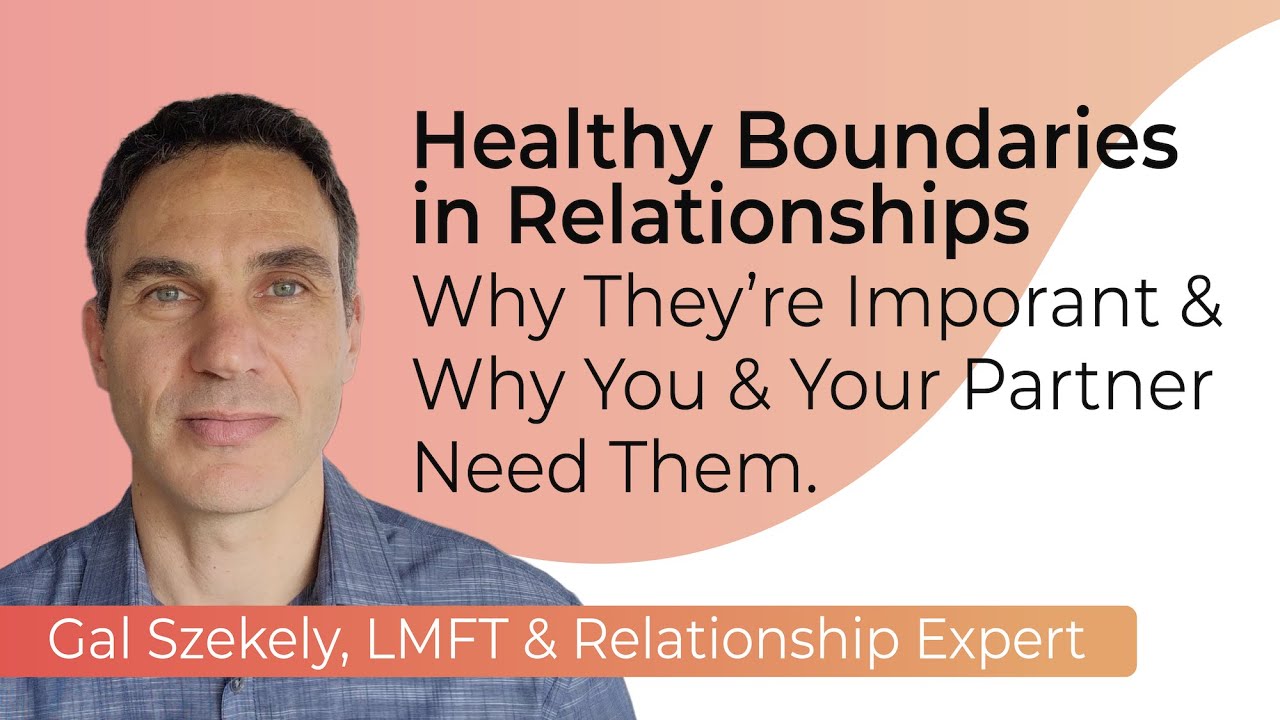 Healthy Boundaries in Relationships
Why They're Imporant & Why You & Your Partner Need Them.

Gal Szekely, LMFT & Relationship Expert